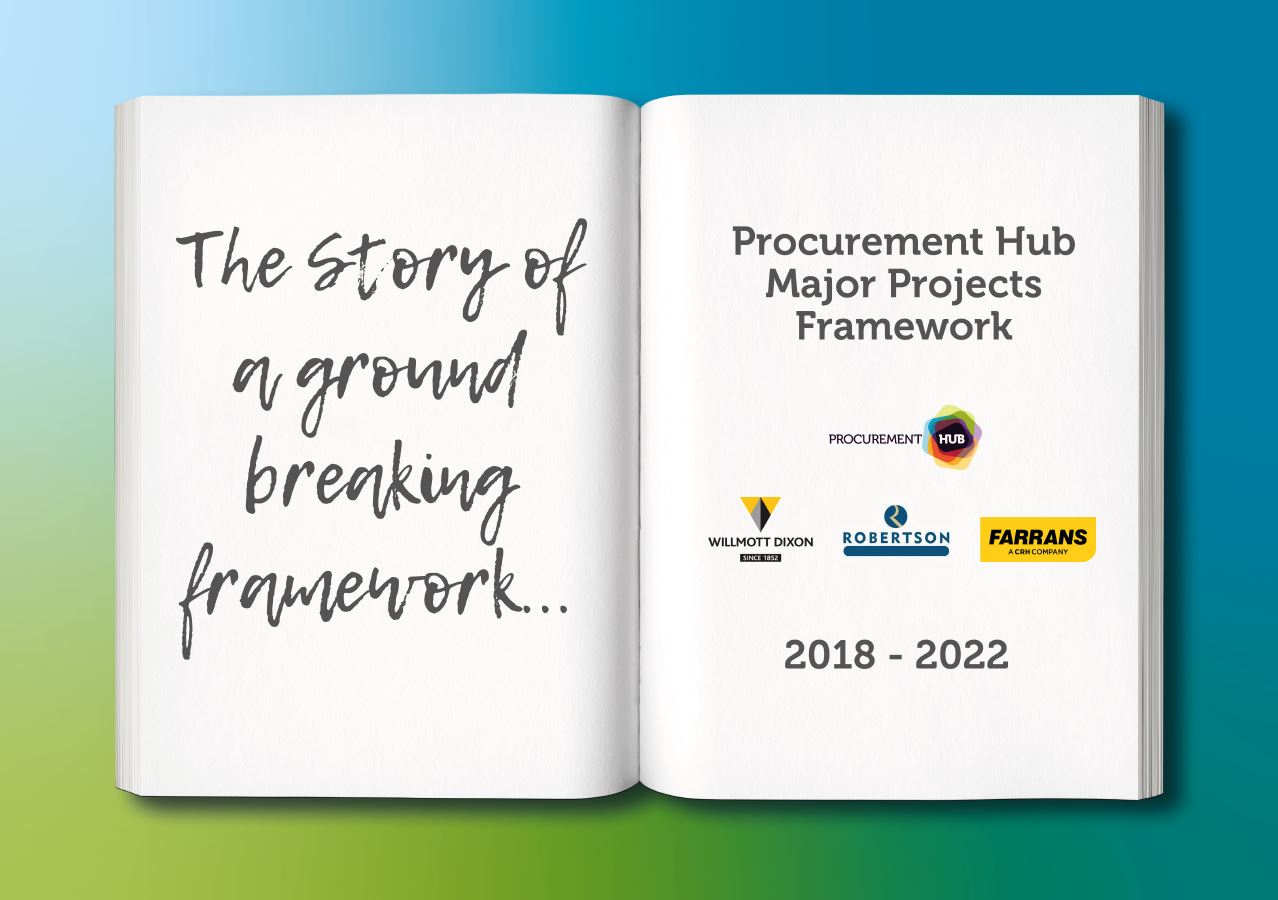 The Story of a ground breaking framework...

Procurement Hub Major Projects Framework

PROCUREMENT HUB

WILLMOTT DIXON
SINCE 1852

ROBERTSON

FARRANS
A CRH COMPANY

2018 - 2022